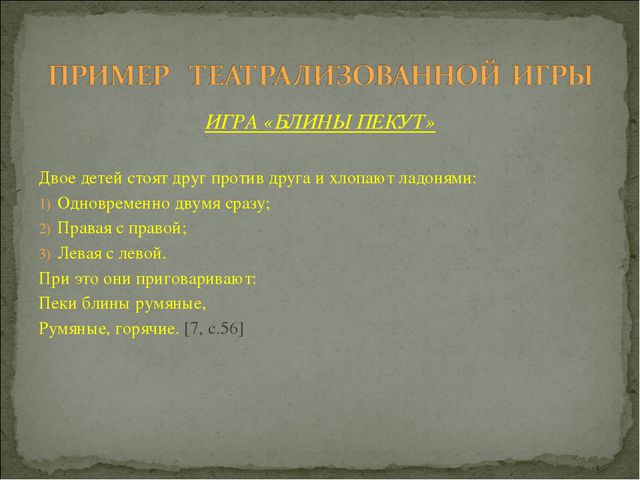 ПРИМЕР ТЕАТРАЛИЗОВАННОЙ ИГРЫ

ИГРА «БЛИНЫ ПЕКУТ»

Двое детей стоят друг против друга и хлопают ладонями:
1) Одновременно двумя сразу;
2) Правая с правой;
3) Левая с левой.
При это они приговаривают:
Пеки блины румяные,
Румяные, горячие. [7, с.56]